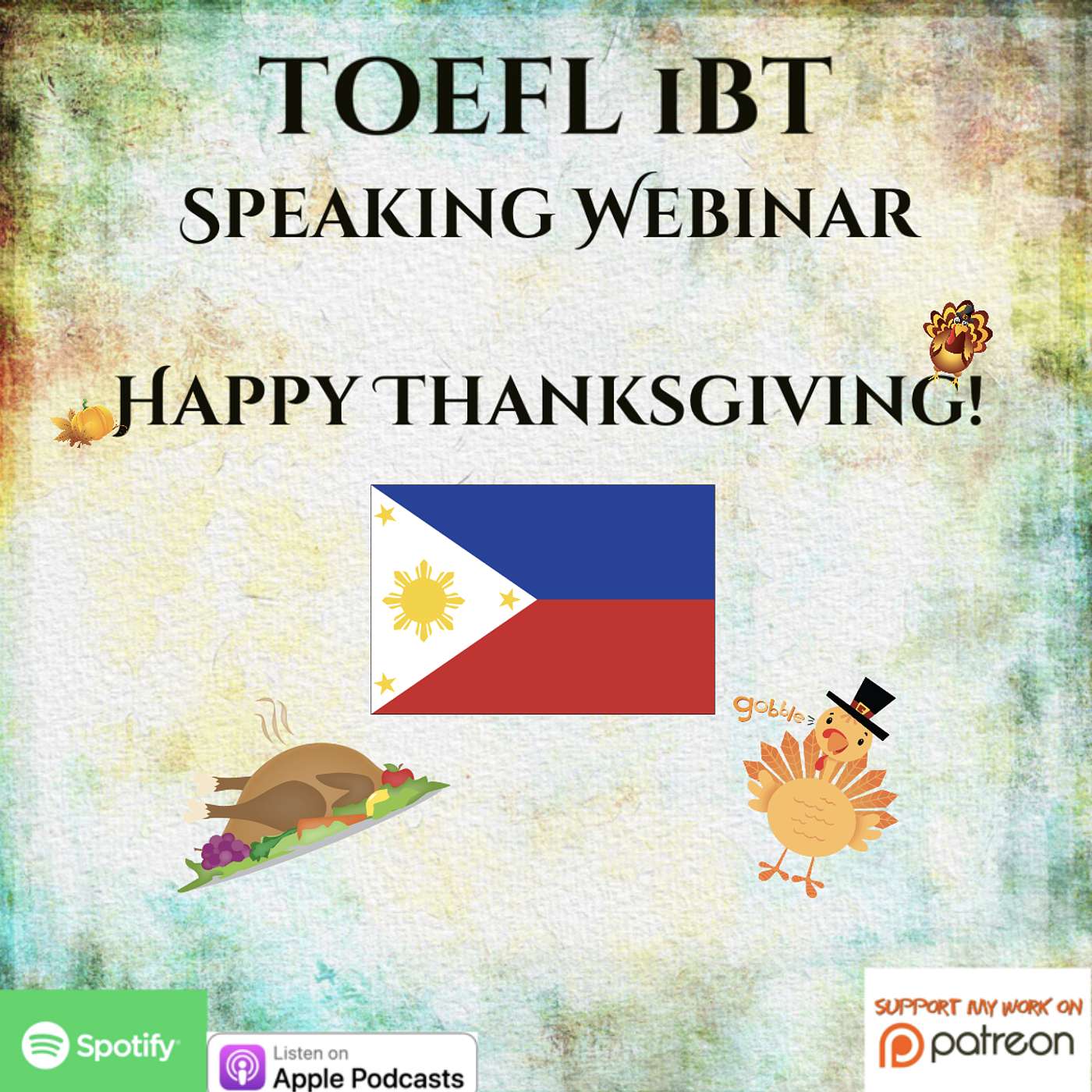 TOEFL iBT
Speaking Webinar

Happy Thanksgiving!

gobble

Spotify

Listen on
Apple Podcasts

SUPPORT MY WORK ON
patreon